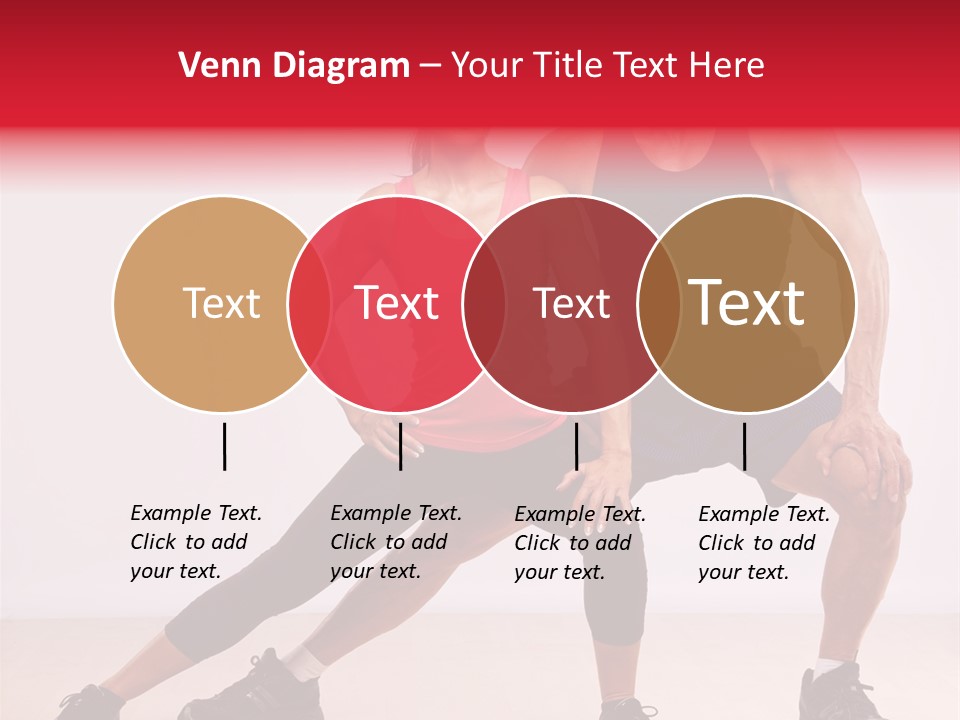 Venn Diagram – Your Title Text Here

Text

Text

Text

Text

Example Text. Click to add your text.

Example Text. Click to add your text.

Example Text. Click to add your text.

Example Text. Click to add your text.